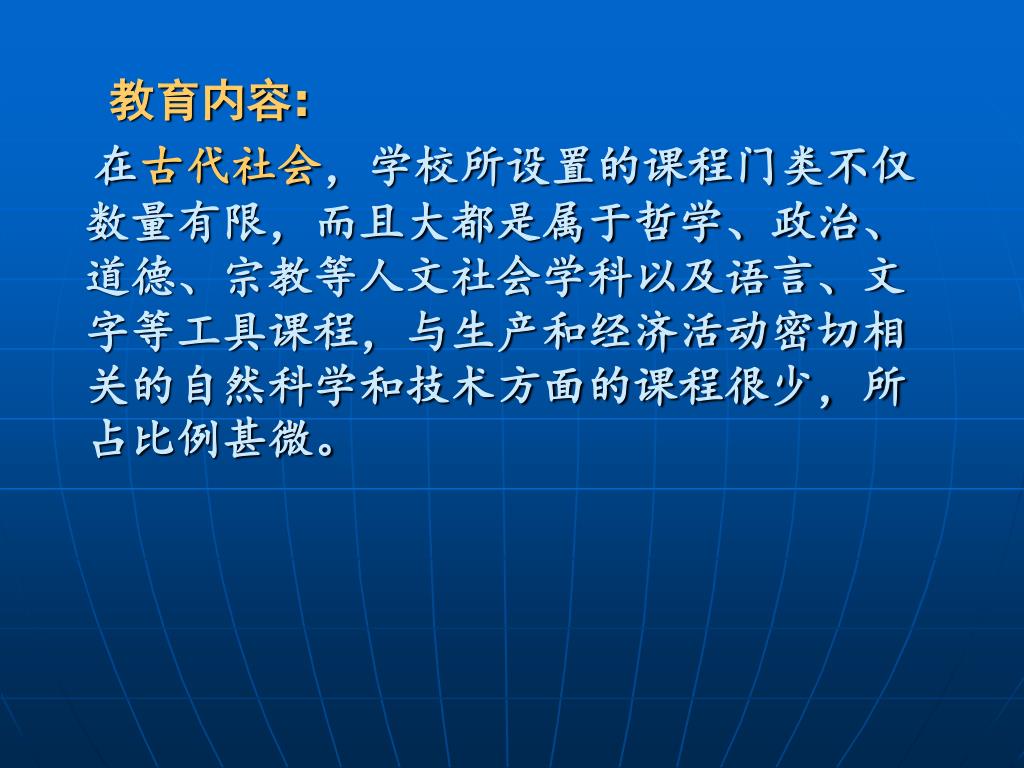 教育内容:

在古代社会，学校所设置的课程门类不仅数量有限，而且大都是属于哲学、政治、道德、宗教等人文社会学科以及语言、文字等工具课程，与生产和经济活动密切相关的自然科学和技术方面的课程很少，所占比例甚微。